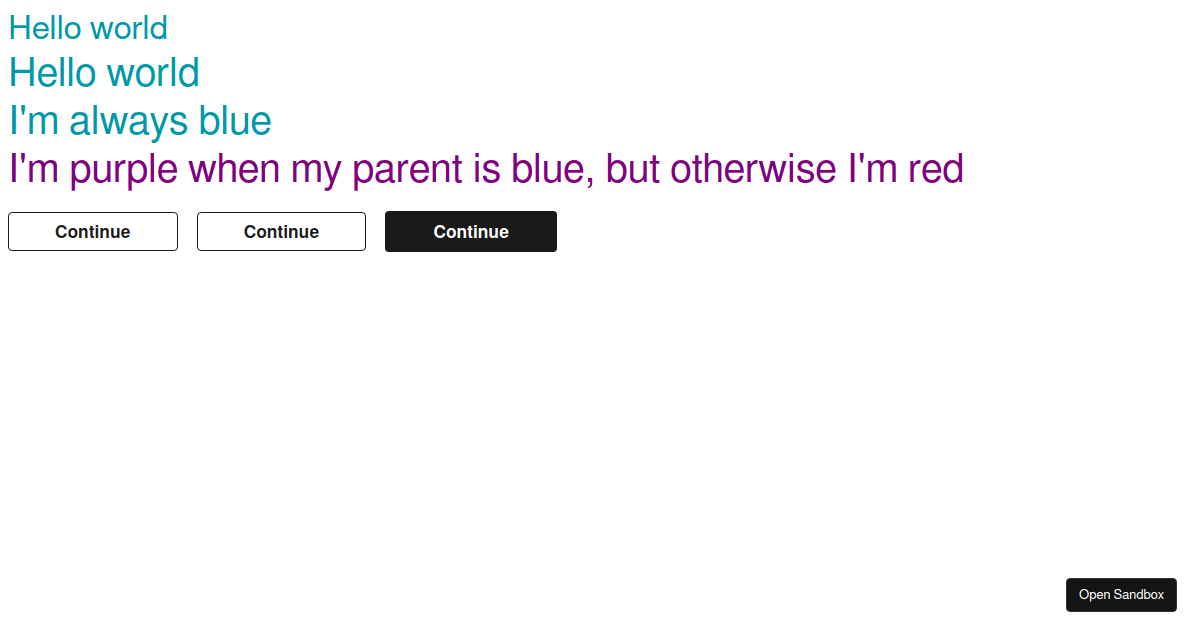 Hello world
Hello world
I'm always blue
I'm purple when my parent is blue, but otherwise I'm red

Continue Continue Continue

Open Sandbox